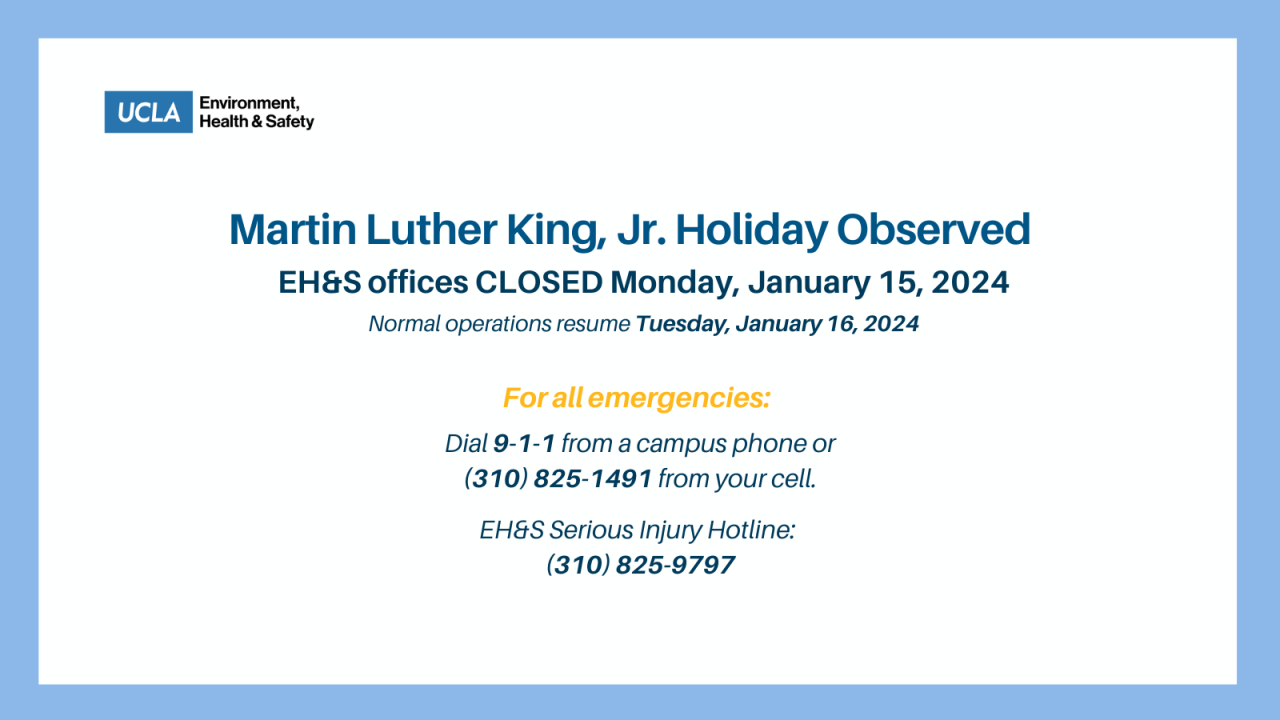 UCLA Environment, Health & Safety

Martin Luther King, Jr. Holiday Observed

EH&S offices CLOSED Monday, January 15, 2024

Normal operations resume Tuesday, January 16, 2024

For all emergencies:

Dial 9-1-1 from a campus phone or (310) 825-1491 from your cell.

EH&S Serious Injury Hotline: (310) 825-9797